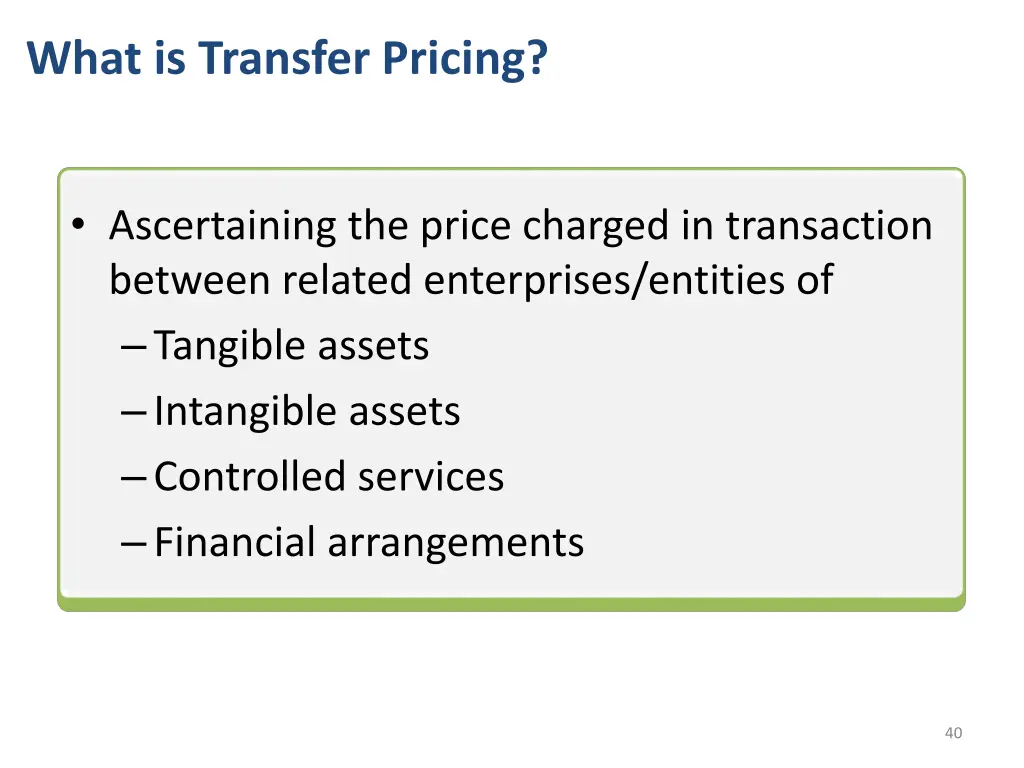 What is Transfer Pricing?

• Ascertaining the price charged in transaction between related enterprises/entities of
– Tangible assets
– Intangible assets
– Controlled services
– Financial arrangements

40